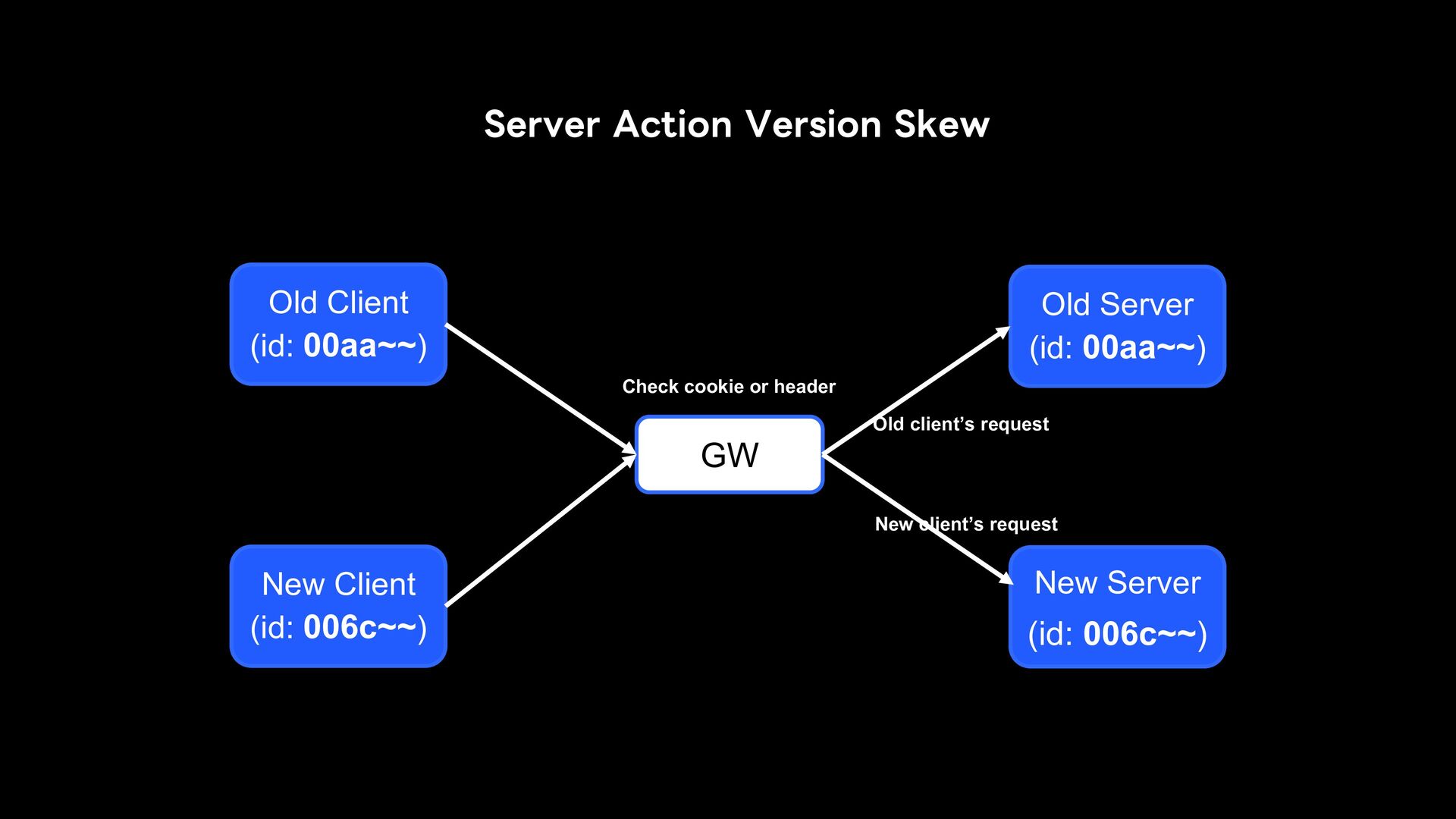 Server Action Version Skew

Old Client
(id: 00aa~~)

New Client
(id: 006c~~)

Check cookie or header

GW

Old client's request

New client's request

Old Server
(id: 00aa~~)

New Server
(id: 006c~~)